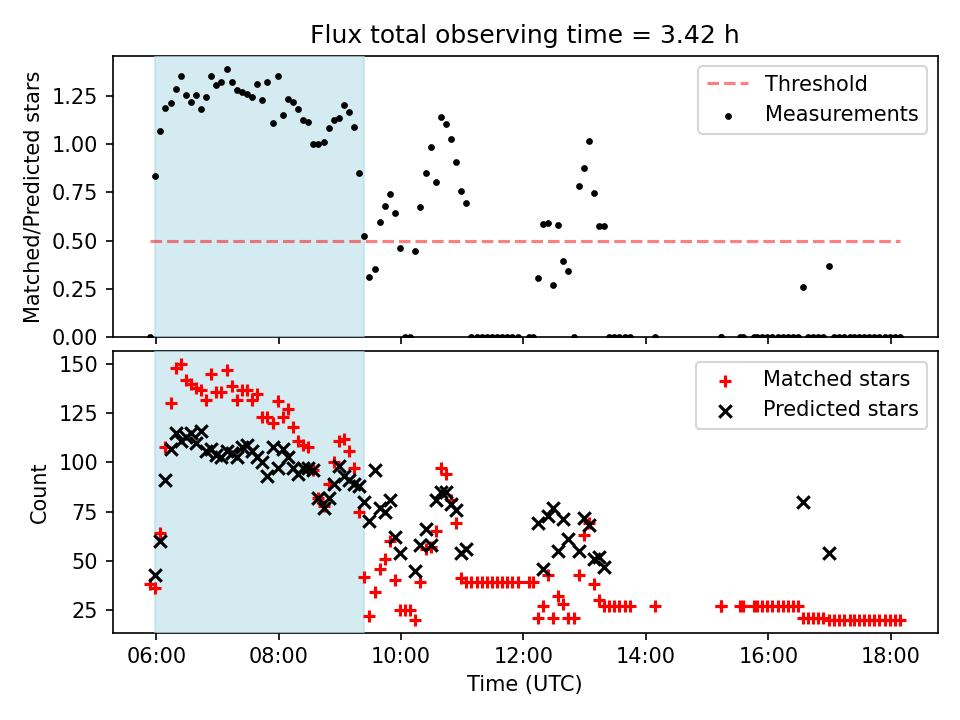 Flux total observing time = 3.42 h

Matched/Predicted stars

1.25
1.00
0.75
0.50
0.25
0.00

Threshold
Measurements

Count

150
125
100
75
50
25

Matched stars
Predicted stars

06:00
08:00
10:00
12:00
14:00
16:00
18:00

Time (UTC)